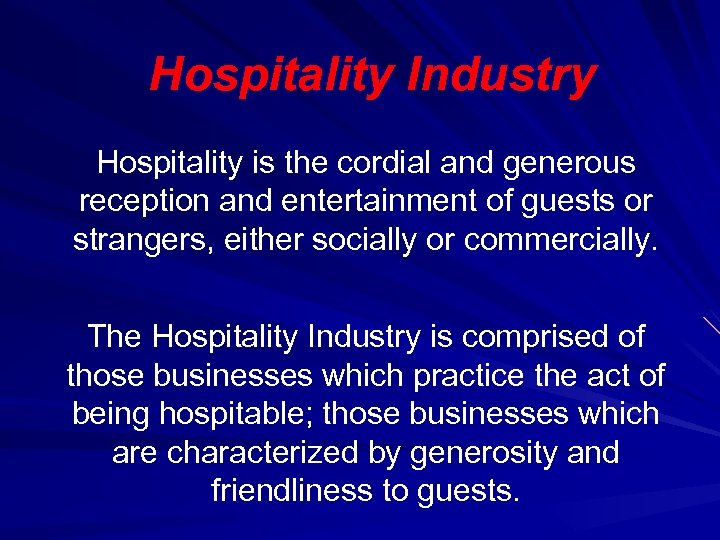 Hospitality Industry

Hospitality is the cordial and generous reception and entertainment of guests or strangers, either socially or commercially.

The Hospitality Industry is comprised of those businesses which practice the act of being hospitable; those businesses which are characterized by generosity and friendliness to guests.